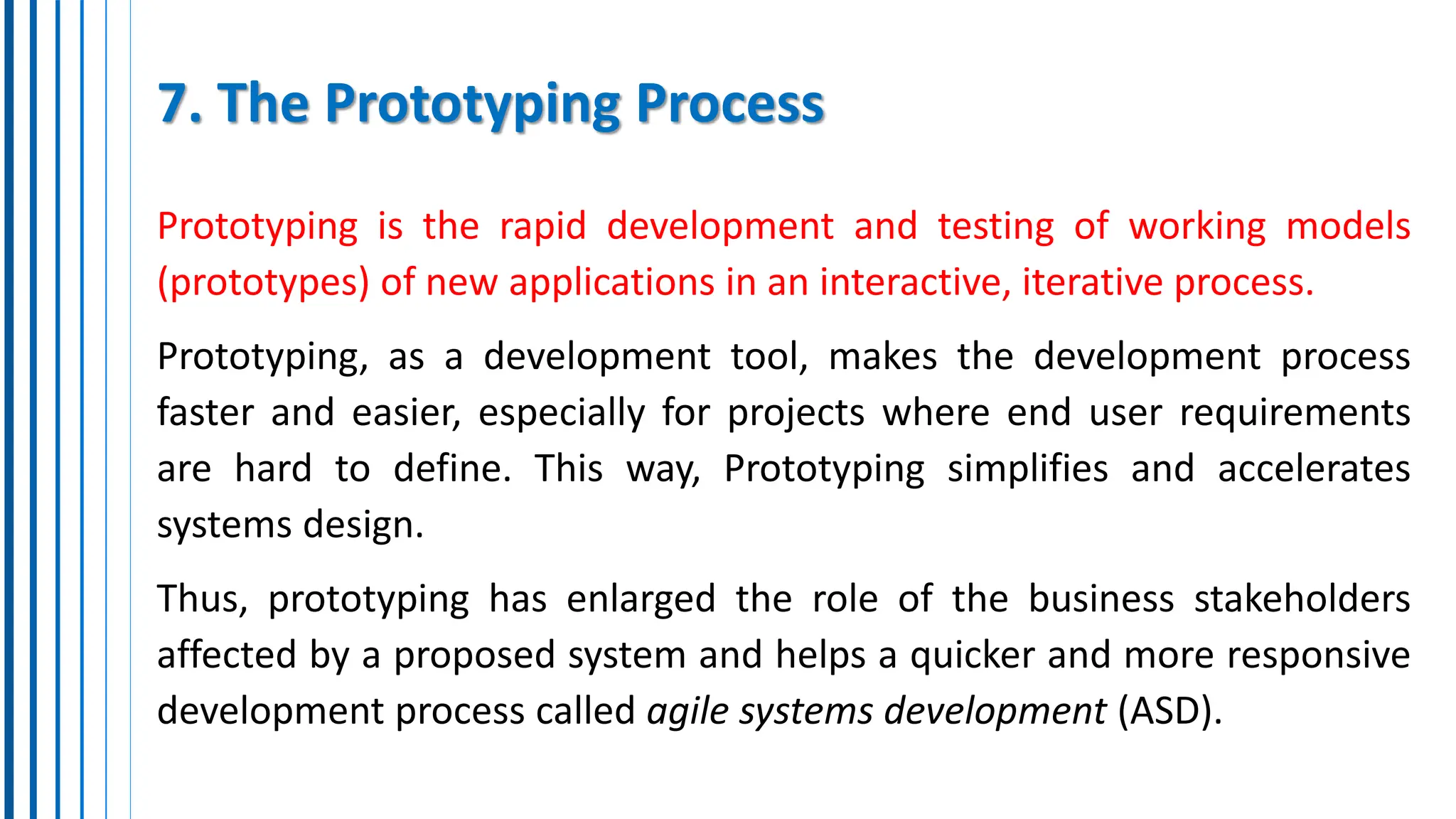 7. The Prototyping Process

Prototyping is the rapid development and testing of working models (prototypes) of new applications in an interactive, iterative process.

Prototyping, as a development tool, makes the development process faster and easier, especially for projects where end user requirements are hard to define. This way, Prototyping simplifies and accelerates systems design.

Thus, prototyping has enlarged the role of the business stakeholders affected by a proposed system and helps a quicker and more responsive development process called agile systems development (ASD).